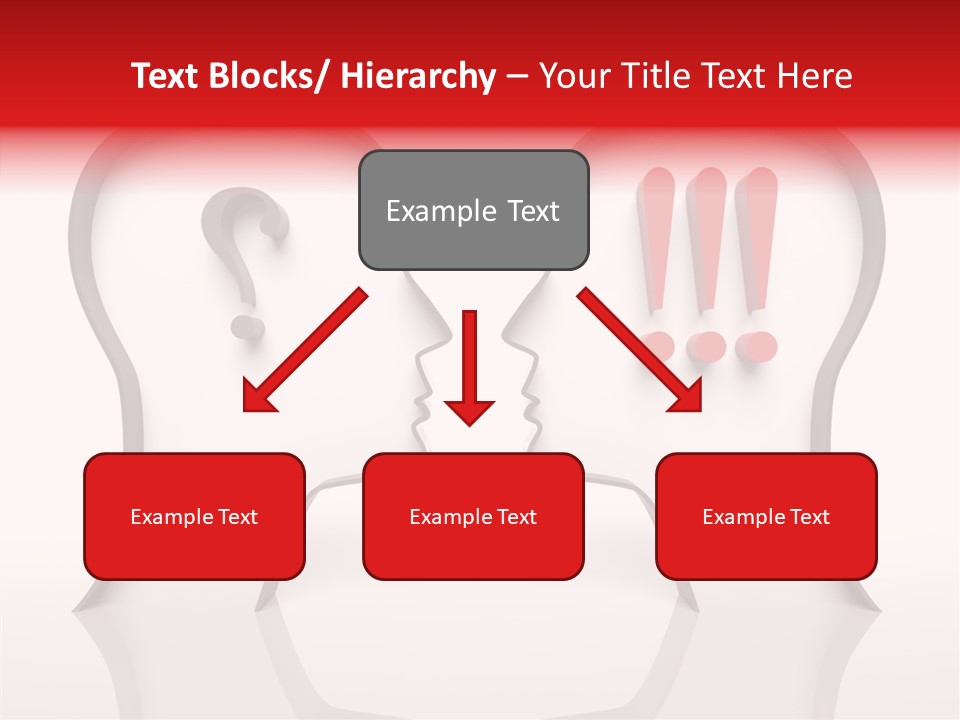 Text Blocks/ Hierarchy – Your Title Text Here

Example Text

Example Text

Example Text

Example Text